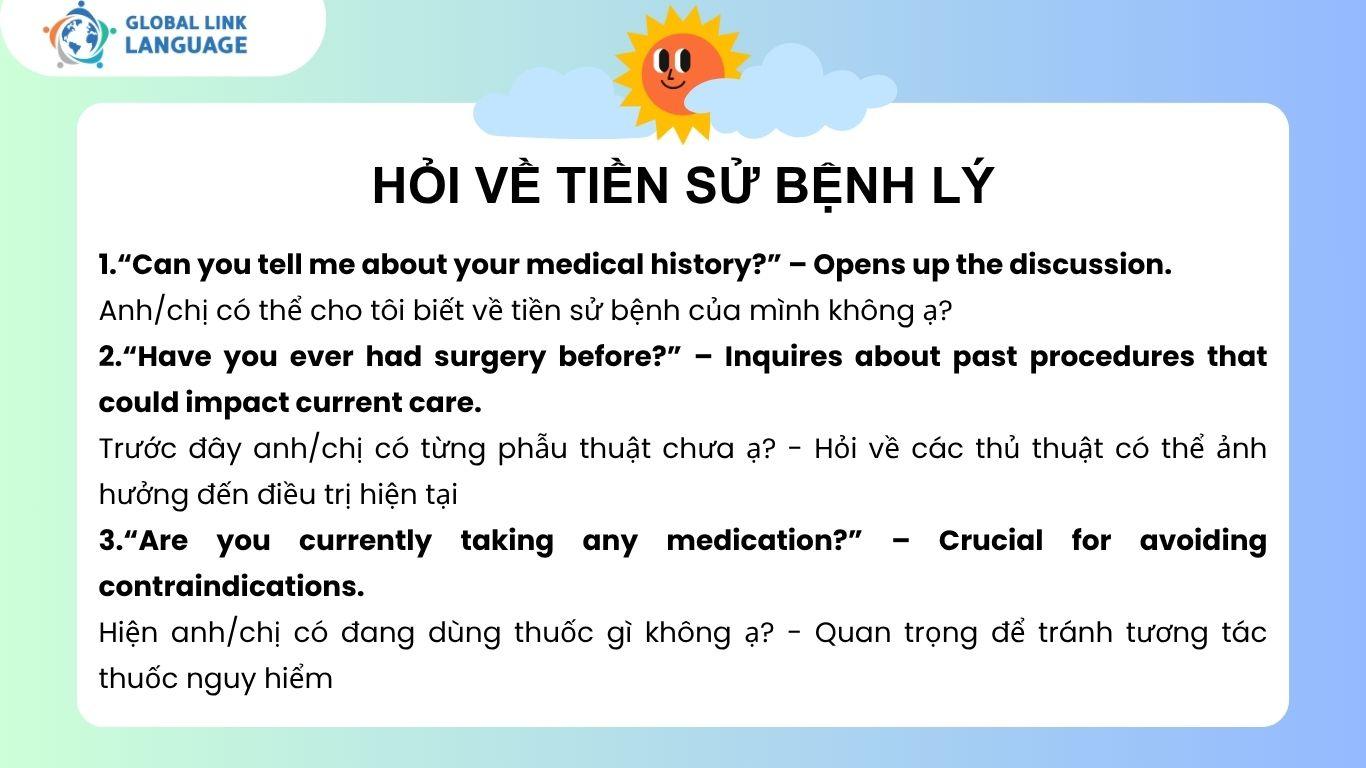 GLOBAL LINK LANGUAGE

HỎI VỀ TIỀN SỬ BỆNH LÝ

1.“Can you tell me about your medical history?” – Opens up the discussion.
Anh/chị có thể cho tôi biết về tiền sử bệnh của mình không ạ?

2.“Have you ever had surgery before?” – Inquires about past procedures that could impact current care.
Trước đây anh/chị có từng phẫu thuật chưa ạ? - Hỏi về các thủ thuật có thể ảnh hưởng đến điều trị hiện tại

3.“Are you currently taking any medication?” – Crucial for avoiding contraindications.
Hiện anh/chị có đang dùng thuốc gì không ạ? - Quan trọng để tránh tương tác thuốc nguy hiểm